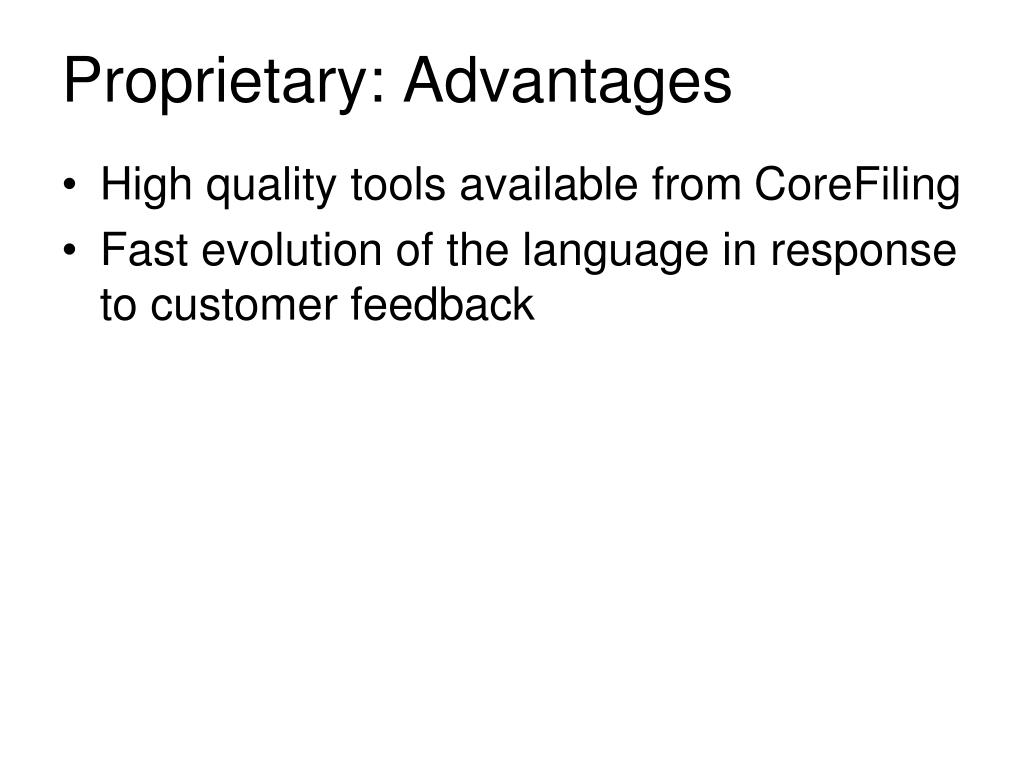 Proprietary: Advantages

• High quality tools available from CoreFiling
• Fast evolution of the language in response to customer feedback